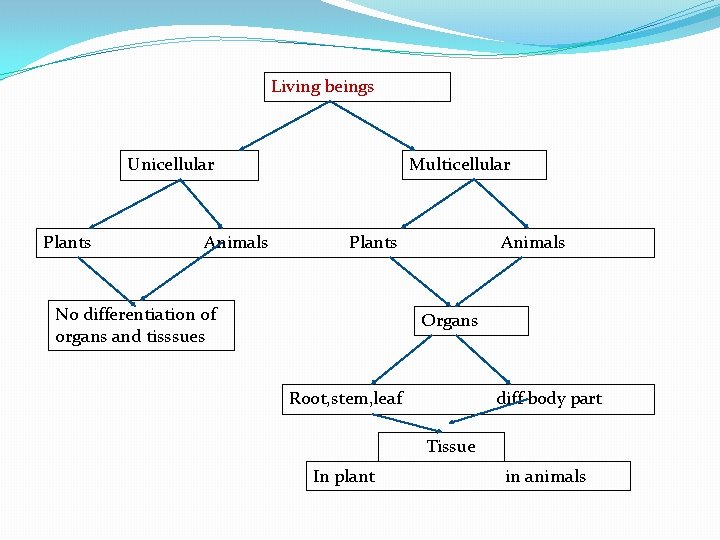 Living beings

Unicellular

Multicellular

Plants Animals Plants Animals

No differentiation of organs and tisssues

Organs

Root,stem,leaf diff body part

Tissue

In plant in animals